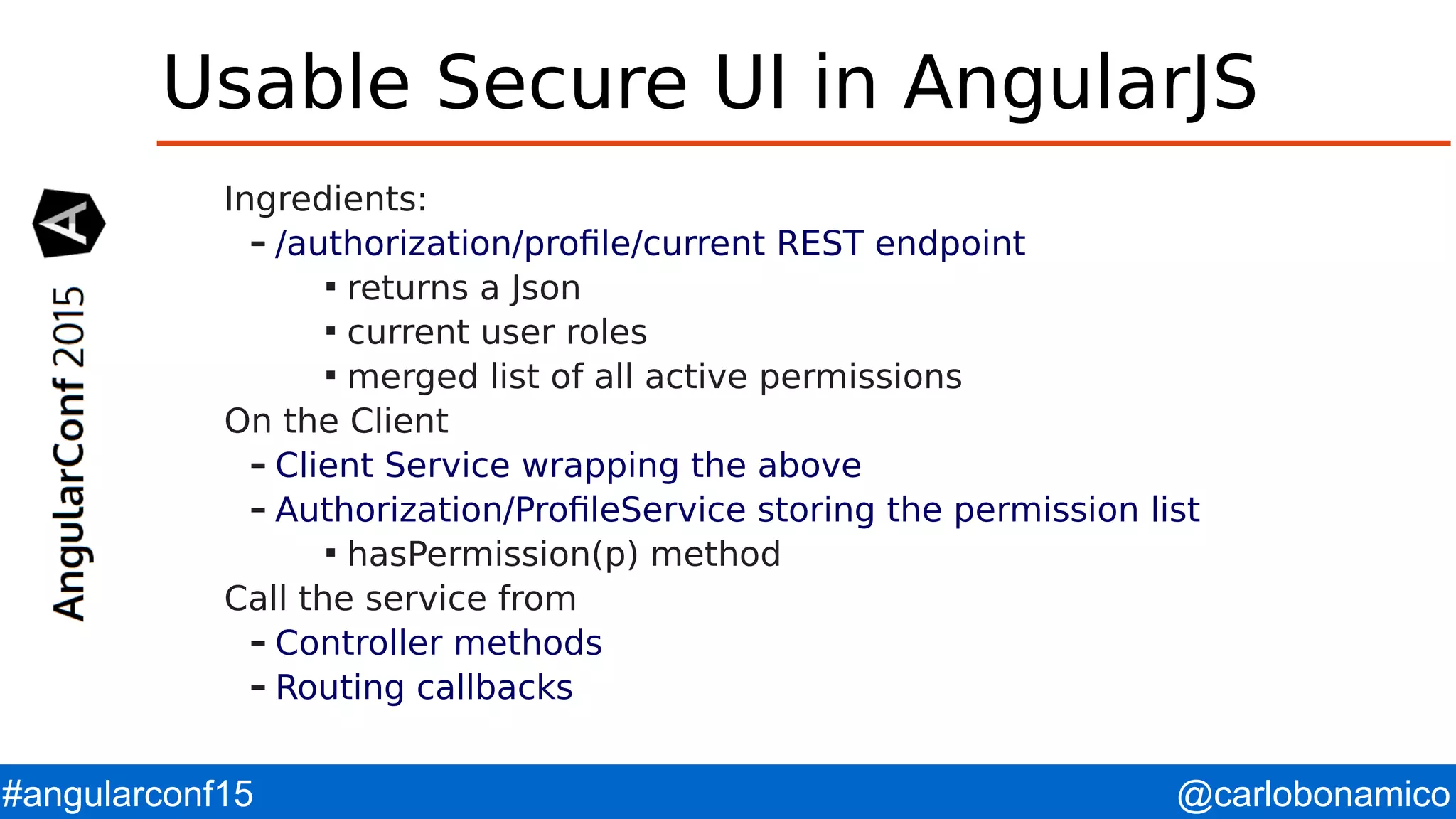 Usable Secure UI in AngularJS

A

AngularConf 2015

Ingredients:
– /authorization/profile/current REST endpoint
▪ returns a Json
▪ current user roles
▪ merged list of all active permissions

On the Client
– Client Service wrapping the above
– Authorization/ProfileService storing the permission list
▪ hasPermission(p) method

Call the service from
– Controller methods
– Routing callbacks

#angularconf15

@carlobonamico